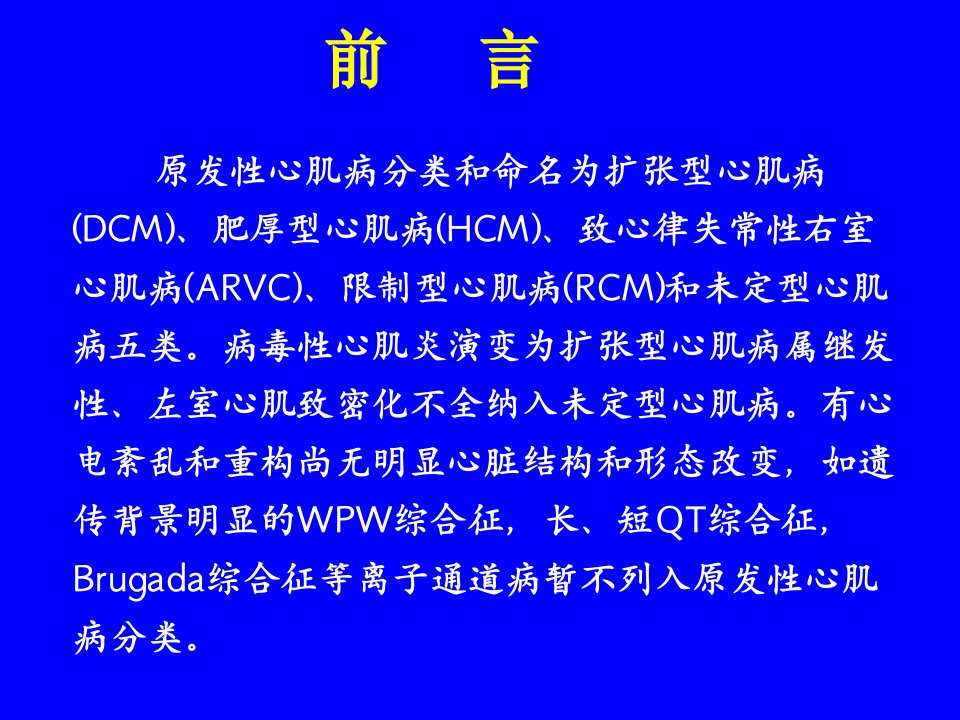 前　言

原发性心肌病分类和命名为扩张型心肌病(DCM)、肥厚型心肌病(HCM)、致心律失常性右室心肌病(ARVC)、限制型心肌病(RCM)和未定型心肌病五类。病毒性心肌炎演变为扩张型心肌病属继发性、左室心肌致密化不全纳入未定型心肌病。有心电紊乱和重构尚无明显心脏结构和形态改变，如遗传背景明显的WPW综合征，长、短QT综合征，Brugada综合征等离子通道病暂不列入原发性心肌病分类。